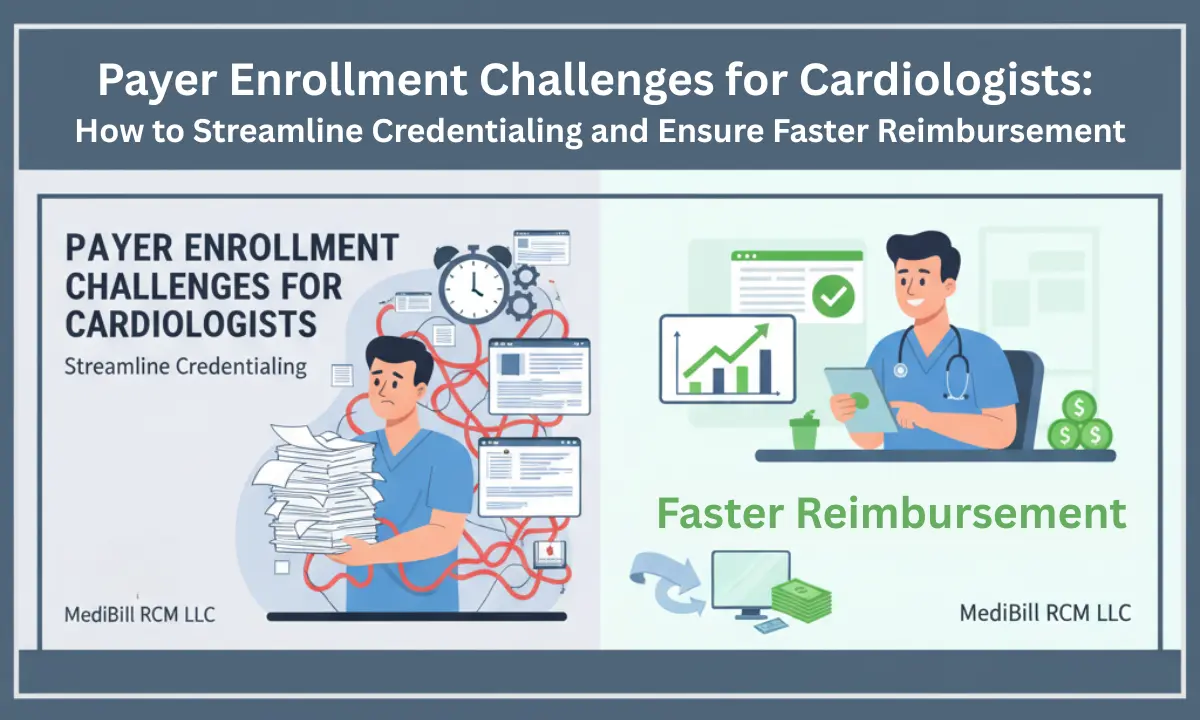 Payer Enrollment Challenges for Cardiologists:
How to Streamline Credentialing and Ensure Faster Reimbursement

PAYER ENROLLMENT CHALLENGES FOR CARDIOLOGISTS

Streamline Credentialing

MediBill RCM LLC

Faster Reimbursement

MediBill RCM LLC